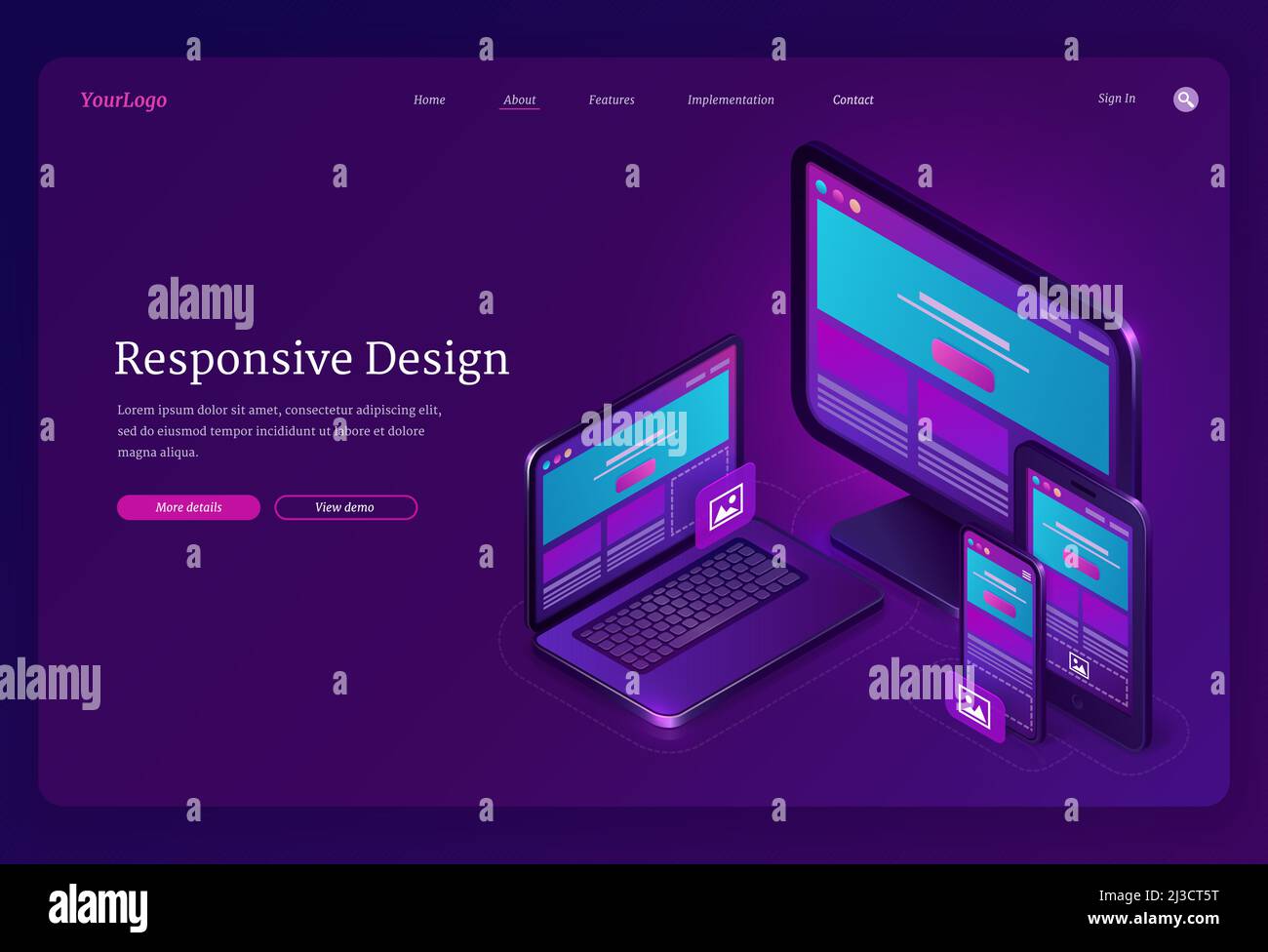 YourLogo

Home About Features Implementation Contact

Sign In

alamy

Responsive Design

Lorem ipsum dolor sit amet, consectetur adipiscing elit, sed do eiusmod tempor incididunt ut labore et dolore magna aliqua.

More details

View demo

alamy

alamy

alamy

alamy

alamy

Image ID: 2J3CT5T
www.alamy.com